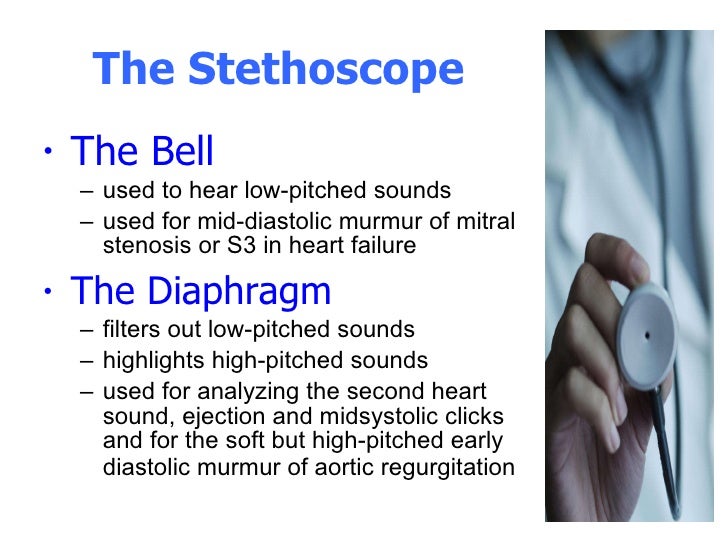 The Stethoscope

• The Bell
– used to hear low-pitched sounds
– used for mid-diastolic murmur of mitral stenosis or S3 in heart failure

• The Diaphragm
– filters out low-pitched sounds
– highlights high-pitched sounds
– used for analyzing the second heart sound, ejection and midsystolic clicks and for the soft but high-pitched early diastolic murmur of aortic regurgitation